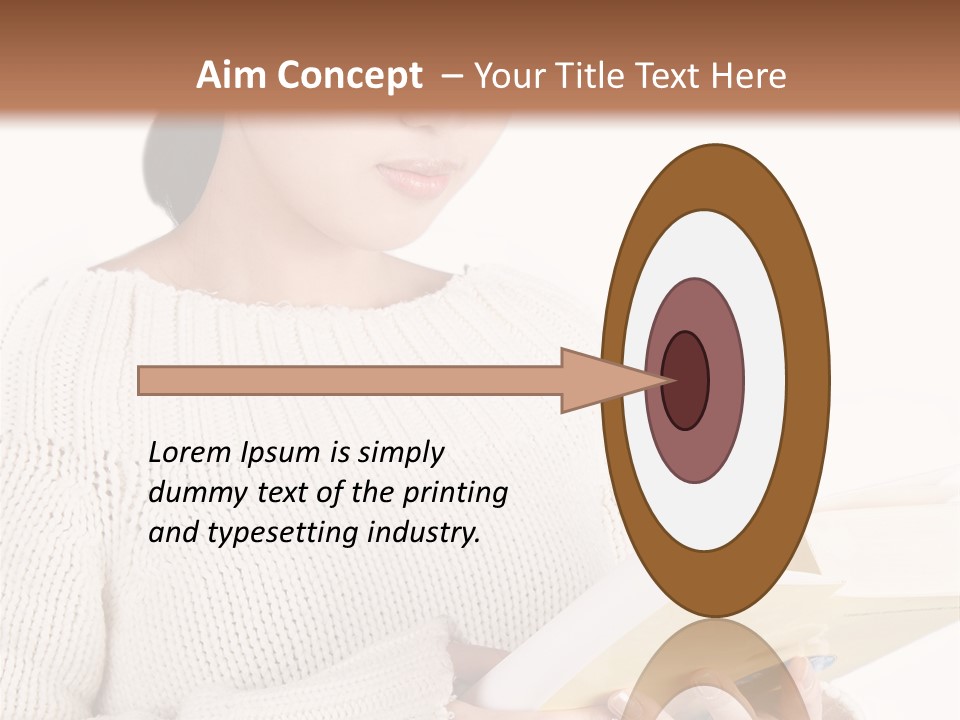 Aim Concept – Your Title Text Here

Lorem Ipsum is simply dummy text of the printing and typesetting industry.